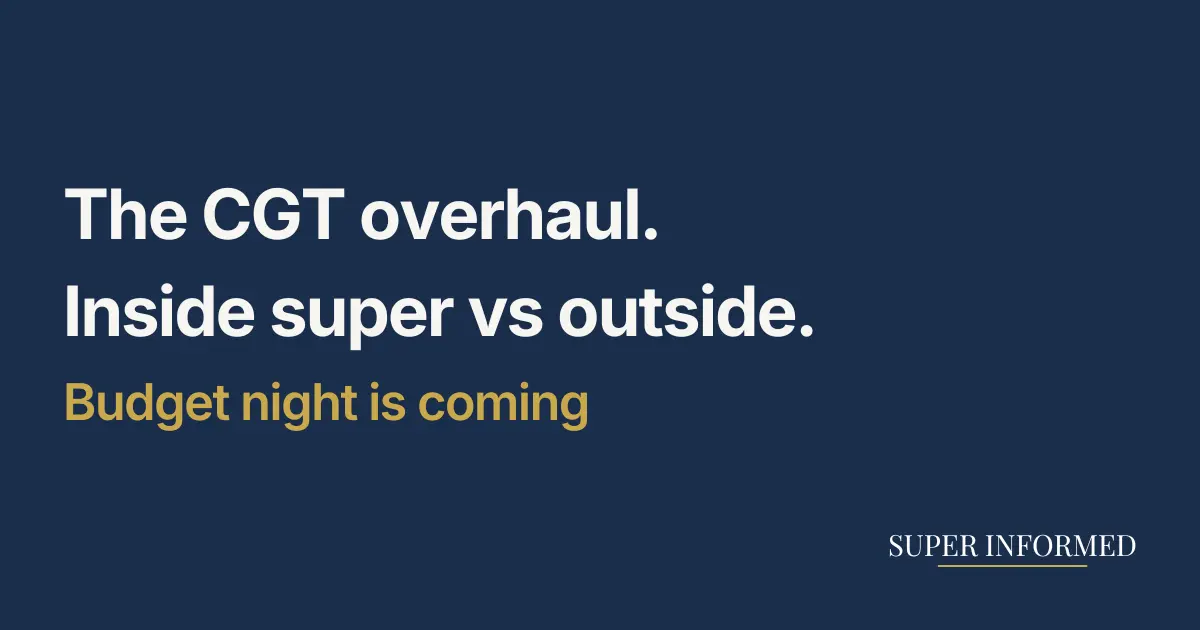 The CGT overhaul.
Inside super vs outside.

Budget night is coming

SUPER INFORMED